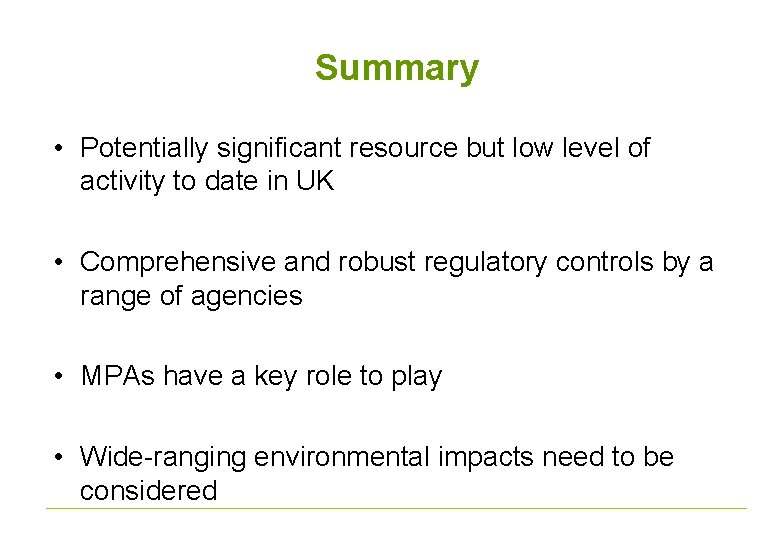 Summary

• Potentially significant resource but low level of activity to date in UK

• Comprehensive and robust regulatory controls by a range of agencies

• MPAs have a key role to play

• Wide-ranging environmental impacts need to be considered